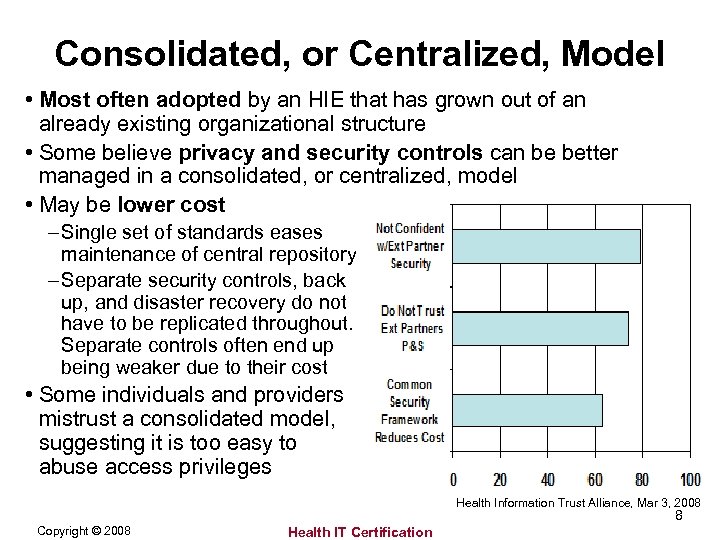 Consolidated, or Centralized, Model

• Most often adopted by an HIE that has grown out of an already existing organizational structure

• Some believe privacy and security controls can be better managed in a consolidated, or centralized, model

• May be lower cost

– Single set of standards eases maintenance of central repository

– Separate security controls, back up, and disaster recovery do not have to be replicated throughout. Separate controls often end up being weaker due to their cost

• Some individuals and providers mistrust a consolidated model, suggesting it is too easy to abuse access privileges

Not Confident w/Ext Partner Security

Do Not Trust Ext Partners P&S

Common Security Framework Reduces Cost

0 20 40 60 80 100

Health Information Trust Alliance, Mar 3, 2008

8

Copyright © 2008

Health IT Certification